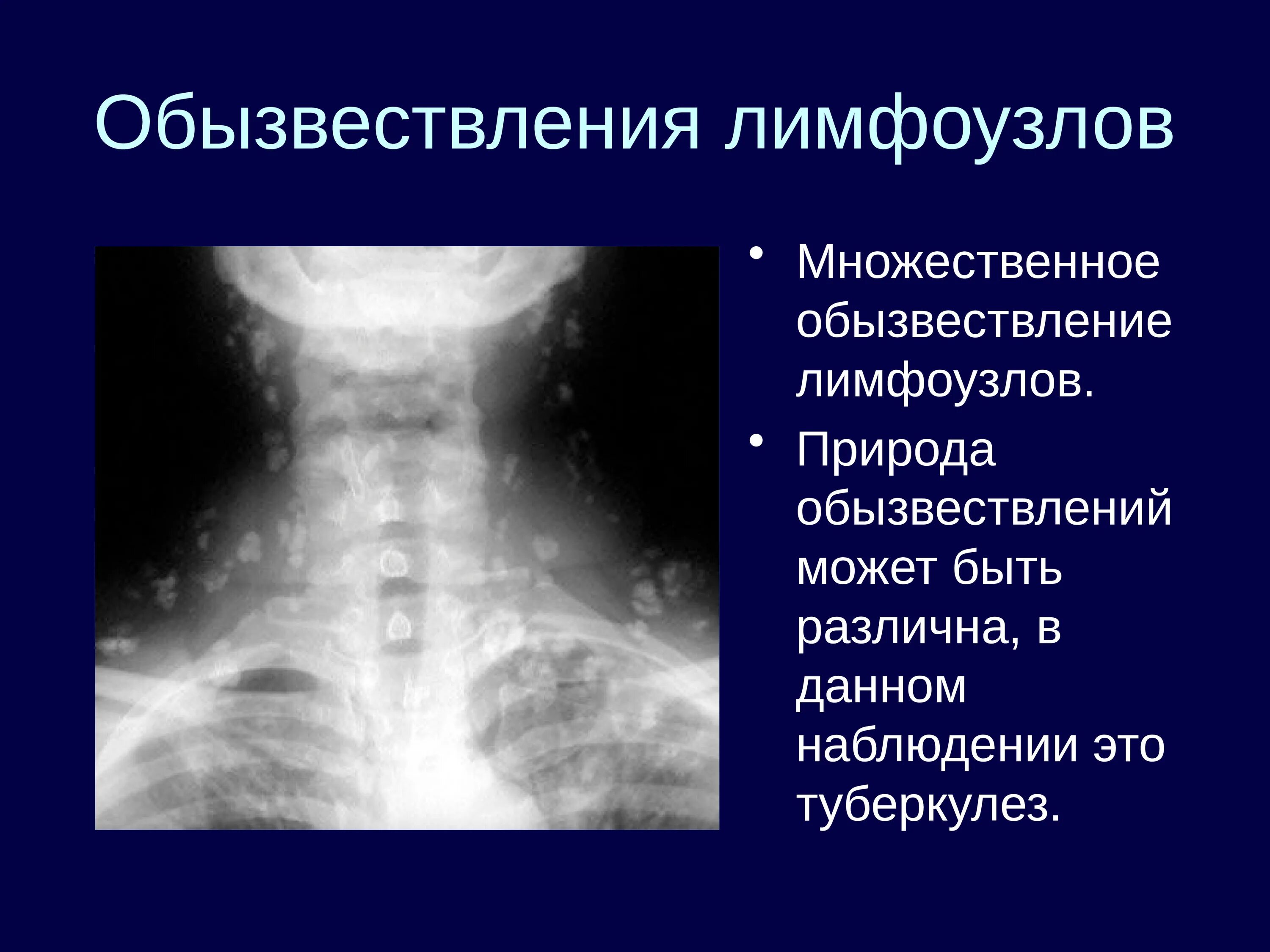 Обызвествления лимфоузлов

• Множественное обызвествление лимфоузлов.

• Природа обызвествлений может быть различна, в данном наблюдении это туберкулез.